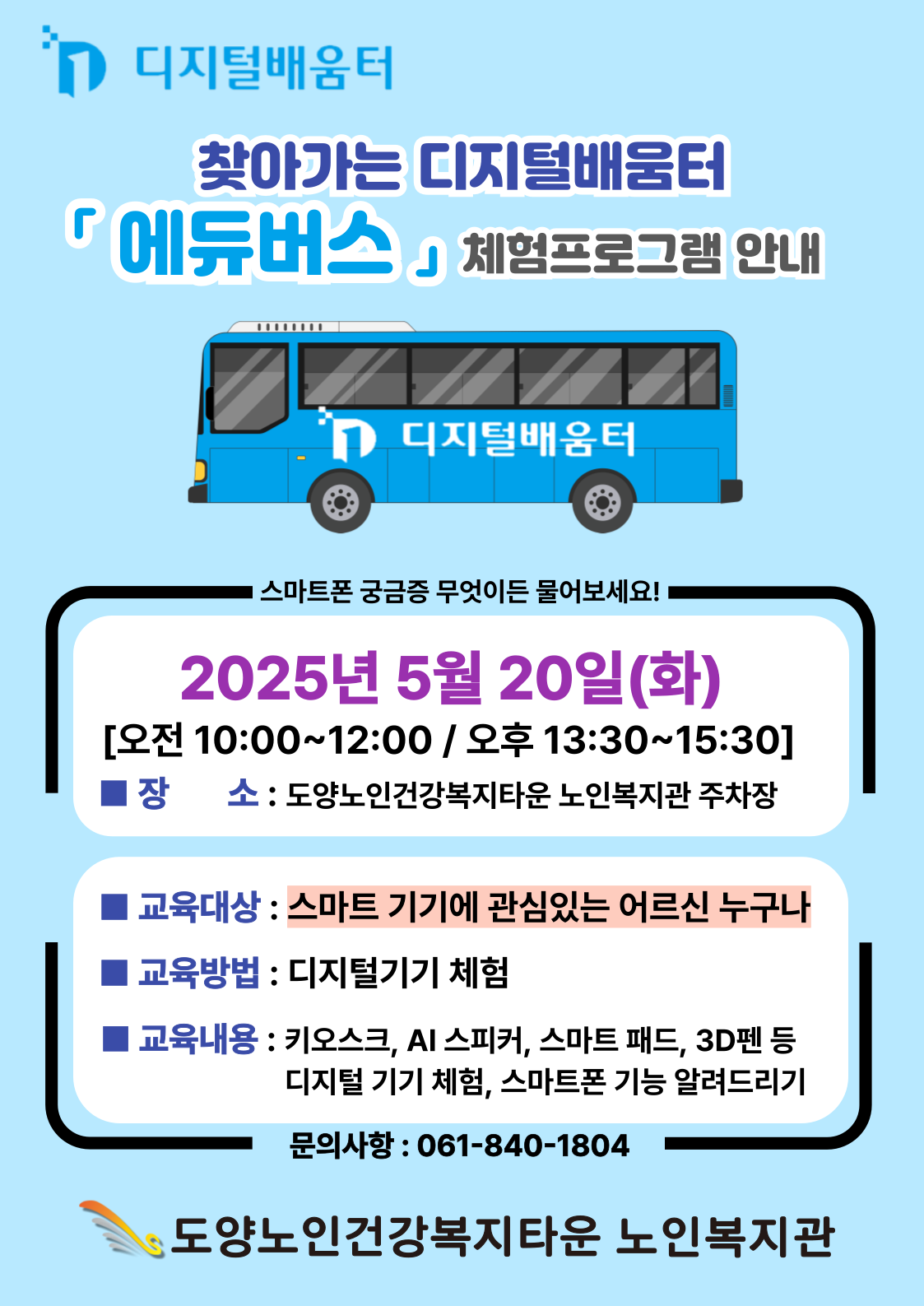 디지털배움터

찾아가는 디지털배움터
「 에듀버스 」 체험프로그램 안내

디지털배움터

스마트폰 궁금증 무엇이든 물어보세요!

2025년 5월 20일(화)
[오전 10:00~12:00 / 오후 13:30~15:30]
■ 장 소 : 도양노인건강복지타운 노인복지관 주차장

■ 교육대상 : 스마트 기기에 관심있는 어르신 누구나
■ 교육방법 : 디지털기기 체험
■ 교육내용 : 키오스크, AI 스피커, 스마트 패드, 3D펜 등 디지털 기기 체험, 스마트폰 기능 알려드리기

문의사항 : 061-840-1804

도양노인건강복지타운 노인복지관